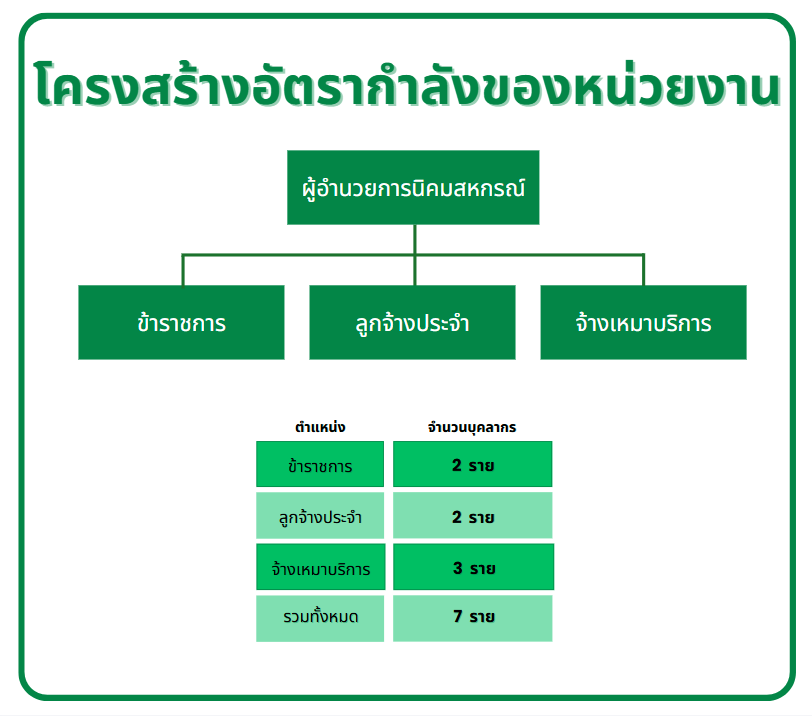 โครงสร้างอัตรากำลังของหน่วยงาน

ผู้อำนวยการนิคมสหกรณ์

ข้าราชการ

ลูกจ้างประจำ

จ้างเหมาบริการ

| ตำแหน่ง | จำนวนบุคลากร |
|---|---|
| ข้าราชการ | 2 ราย |
| ลูกจ้างประจำ | 2 ราย |
| จ้างเหมาบริการ | 3 ราย |
| รวมทั้งหมด | 7 ราย |